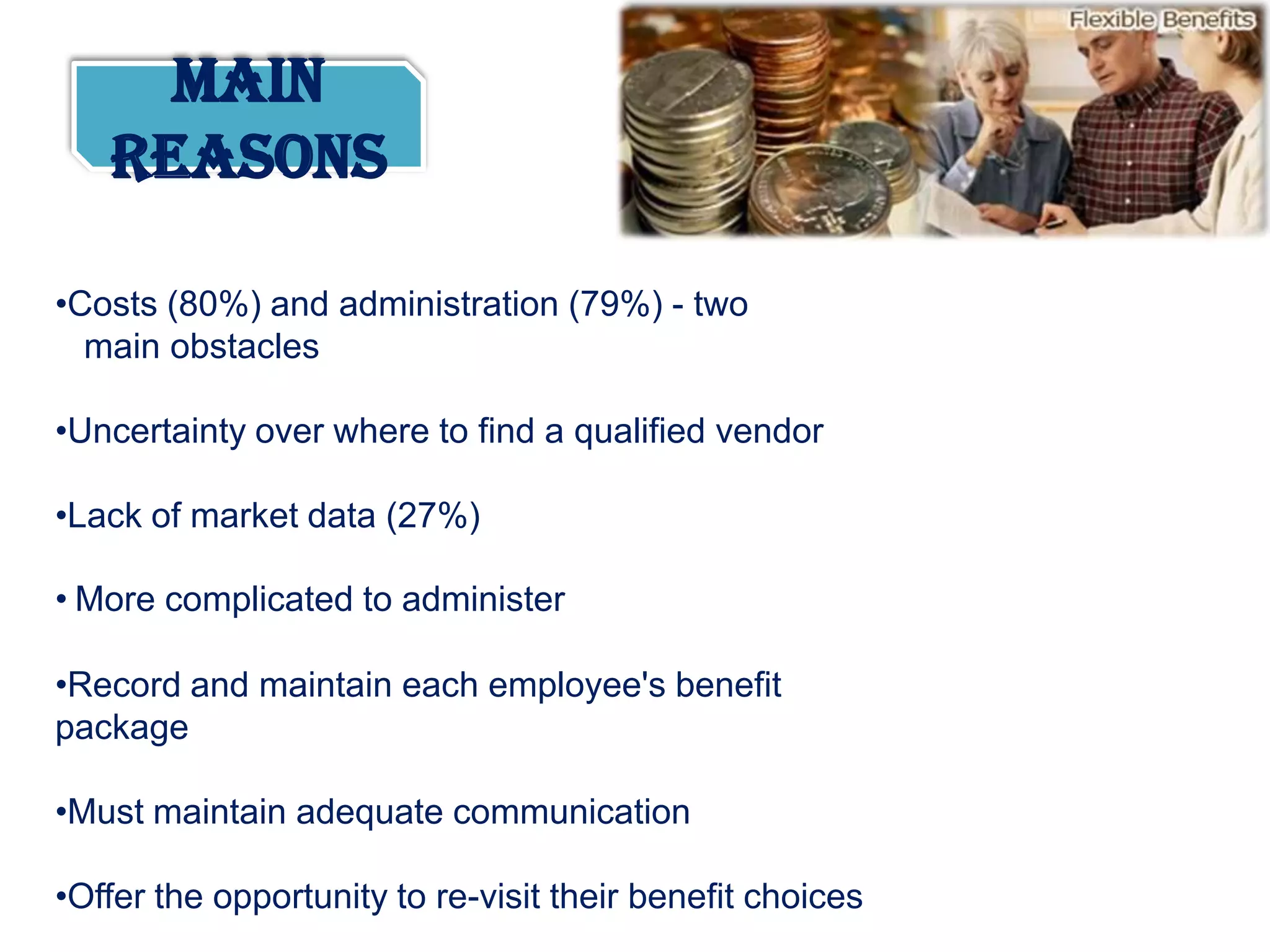 MAIN REASONS

Flexible Benefits

•Costs (80%) and administration (79%) - two main obstacles

•Uncertainty over where to find a qualified vendor

•Lack of market data (27%)

• More complicated to administer

•Record and maintain each employee's benefit package

•Must maintain adequate communication

•Offer the opportunity to re-visit their benefit choices